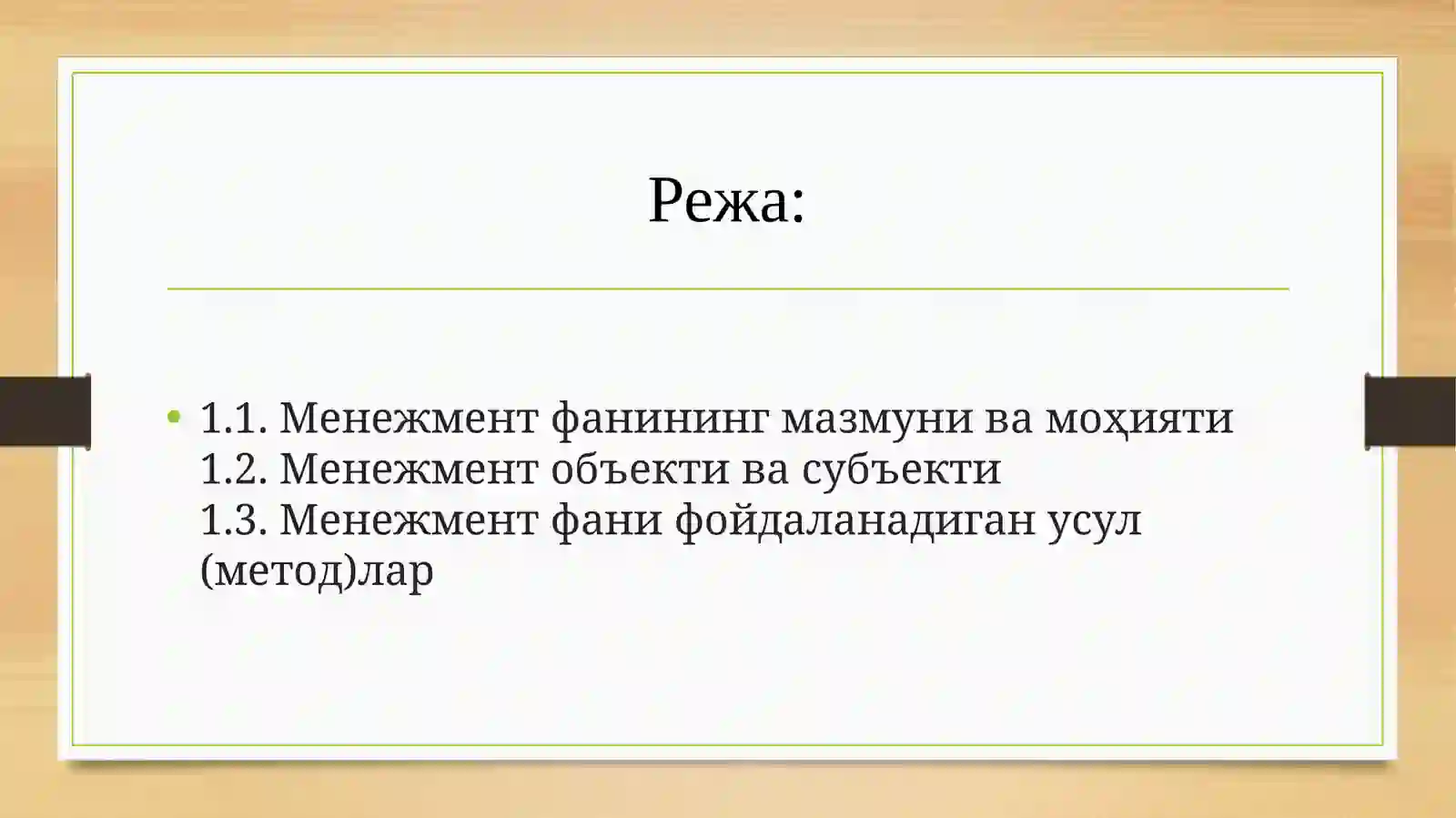 Режа:

• 1.1. Менежмент фанининг мазмуни ва моҳияти
1.2. Менежмент объекти ва субъекти
1.3. Менежмент фани фойдаланадиган усул (метод)лар